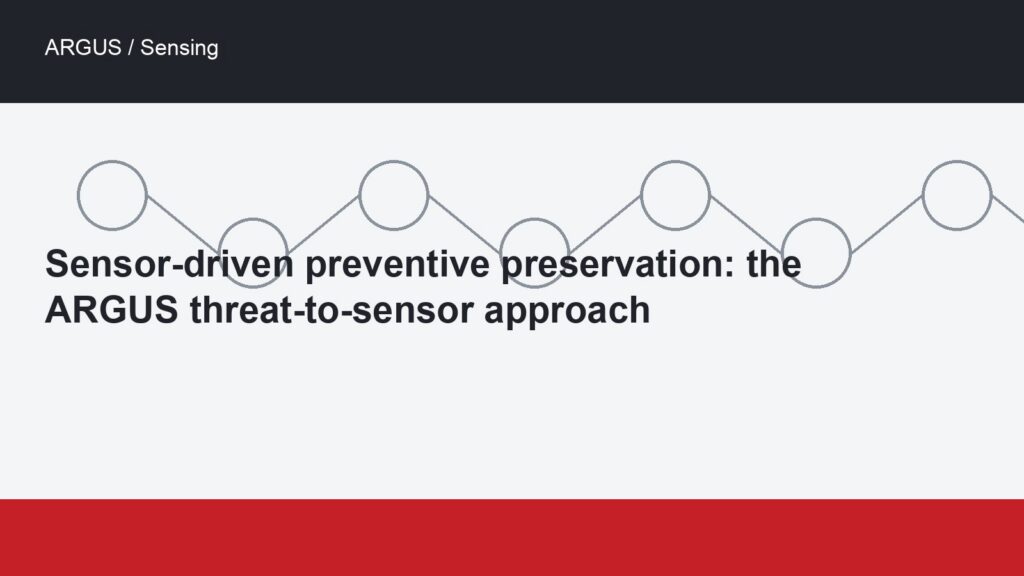 ARGUS / Sensing

Sensor-driven preventive preservation: the ARGUS threat-to-sensor approach